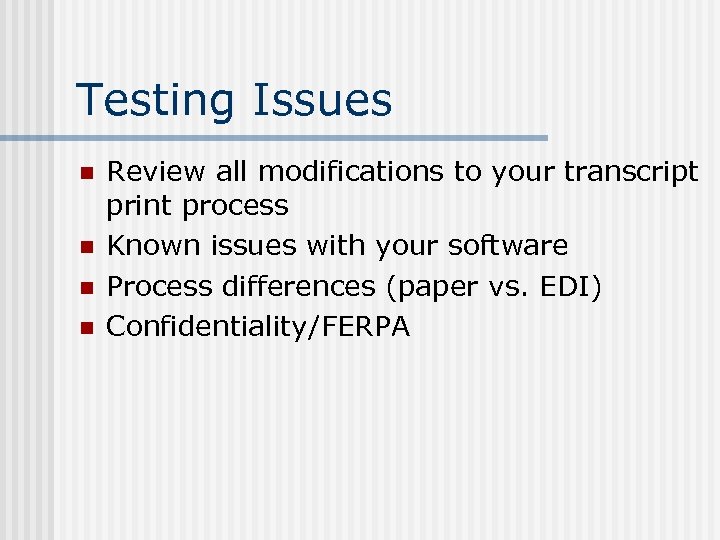 Testing Issues

- Review all modifications to your transcript print process
- Known issues with your software
- Process differences (paper vs. EDI)
- Confidentiality/FERPA